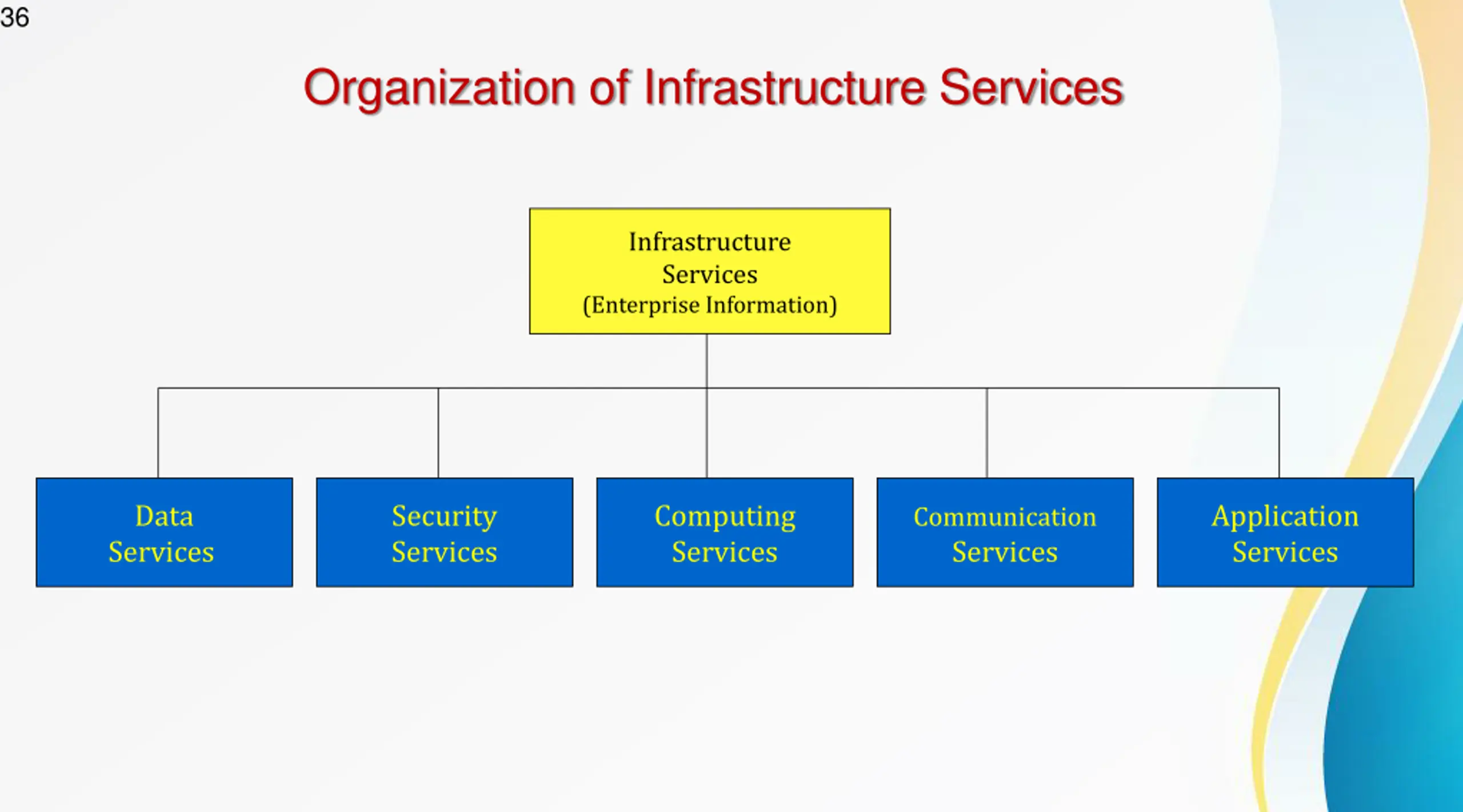 36

Organization of Infrastructure Services

Infrastructure Services
(Enterprise Information)

Data Services

Security Services

Computing Services

Communication Services

Application Services